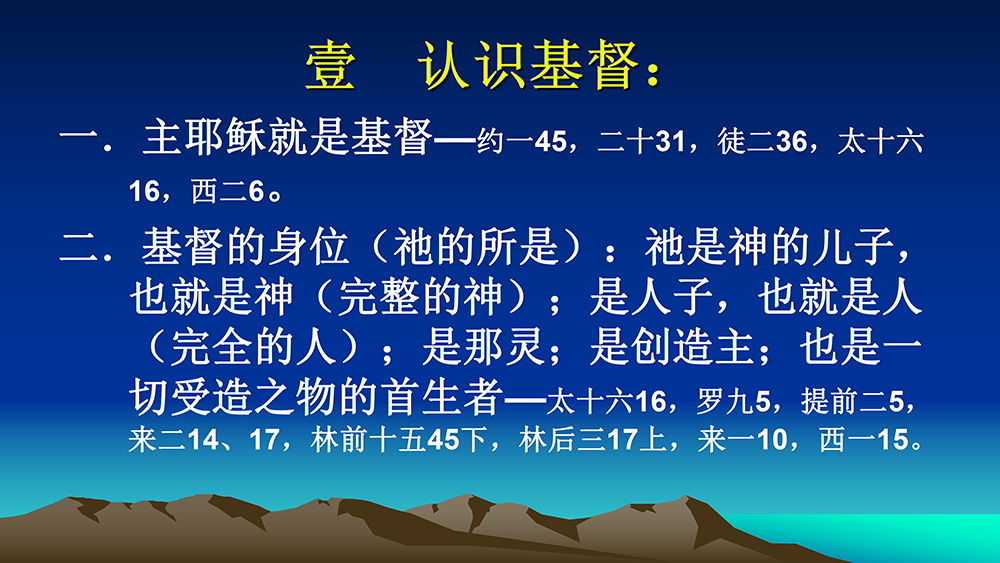 壹　认识基督：

一．主耶稣就是基督—约一45，二十31，徒二36，太十六16，西二6。

二．基督的身位（祂的所是）：祂是神的儿子，也就是神（完整的神）；是人子，也就是人（完全的人）；是那灵；是创造主；也是一切受造之物的首生者—太十六16，罗九5，提前二5，来二14、17，林前十五45下，林后三17上，来一10，西一15。